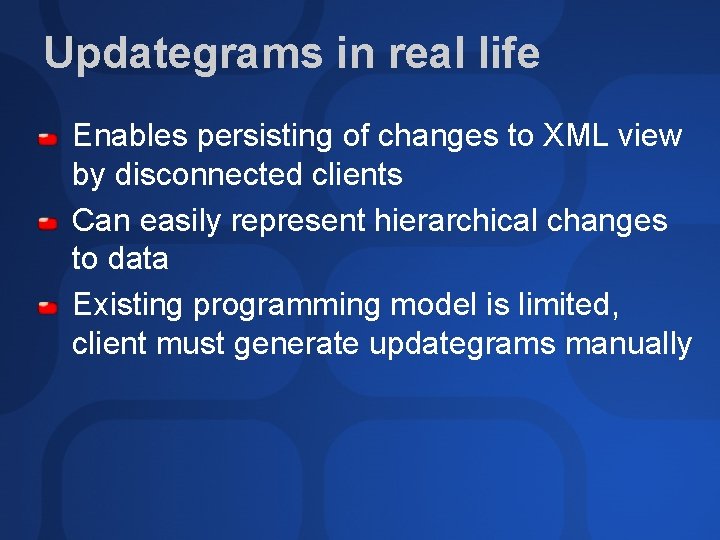 Updategrams in real life

Enables persisting of changes to XML view by disconnected clients

Can easily represent hierarchical changes to data

Existing programming model is limited, client must generate updategrams manually